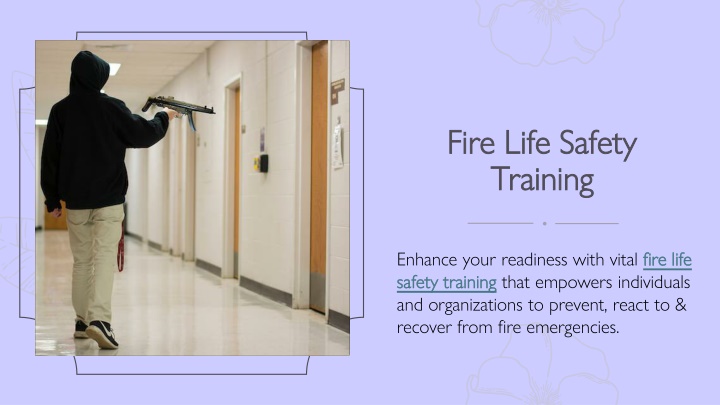 Fire Life Safety Training

Enhance your readiness with vital fire life safety training that empowers individuals and organizations to prevent, react to & recover from fire emergencies.